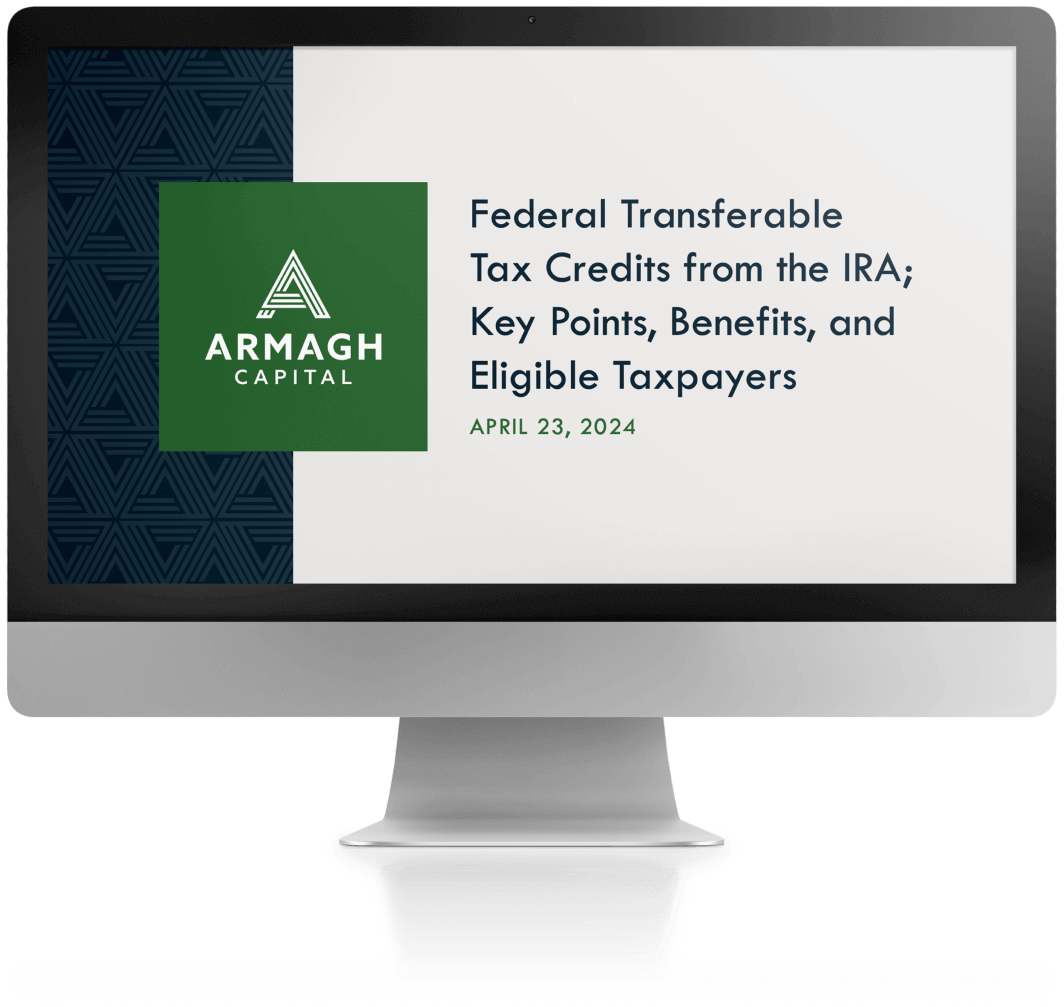 ARMAGH
CAPITAL

Federal Transferable Tax Credits from the IRA; Key Points, Benefits, and Eligible Taxpayers

APRIL 23, 2024